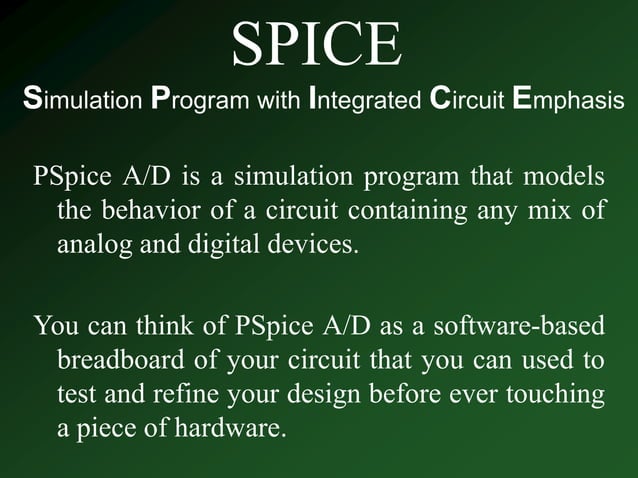 SPICE

Simulation Program with Integrated Circuit Emphasis

PSpice A/D is a simulation program that models the behavior of a circuit containing any mix of analog and digital devices.

You can think of PSpice A/D as a software-based breadboard of your circuit that you can used to test and refine your design before ever touching a piece of hardware.